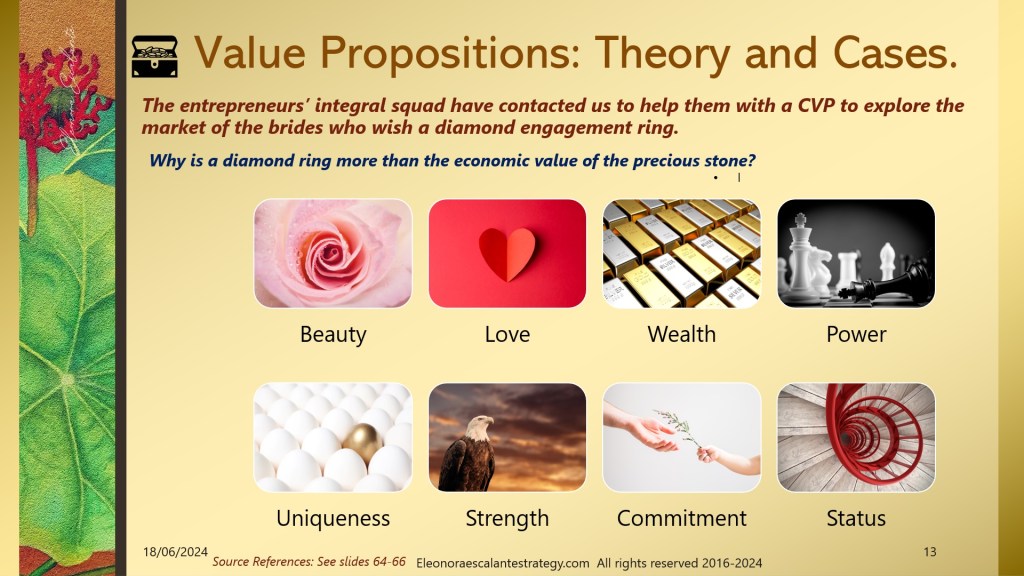 Value Propositions: Theory and Cases.

The entrepreneurs' integral squad have contacted us to help them with a CVP to explore the market of the brides who wish a diamond engagement ring.

Why is a diamond ring more than the economic value of the precious stone?

Beauty

Love

Wealth

Power

Uniqueness

Strength

Commitment

Status

18/06/2024

Source References: See slides 64-66

Eleonoraescalantestrategy.com All rights reserved 2016-2024

13